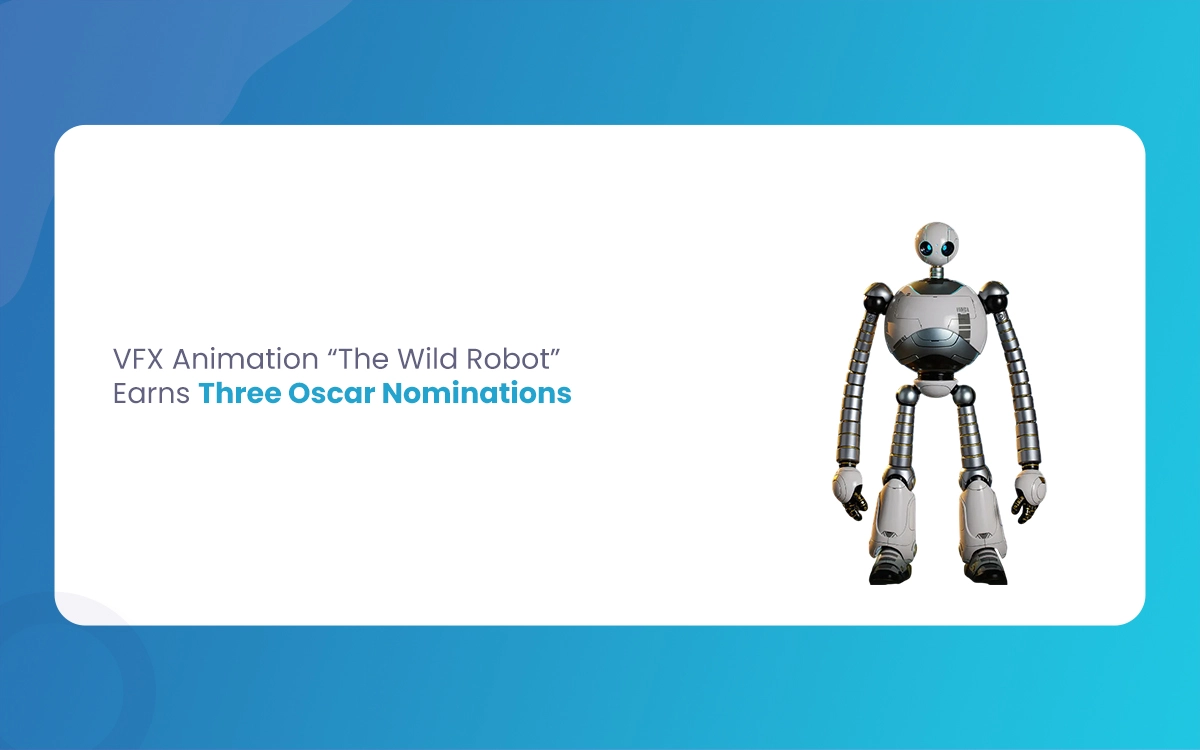 VFX Animation “The Wild Robot” Earns Three Oscar Nominations